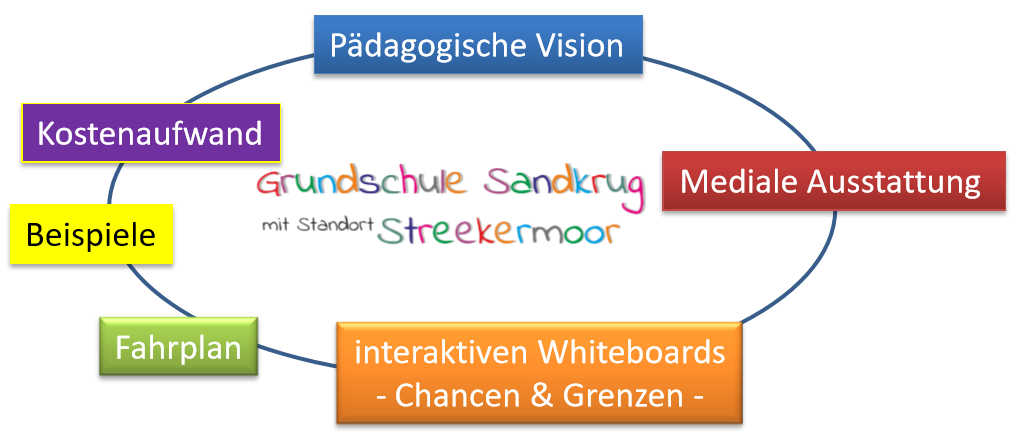 Pädagogische Vision

Kostenaufwand

Grundschule Sandkrug
mit Standort Streekermoor

Mediale Ausstattung

Beispiele

Fahrplan

interaktiven Whiteboards
- Chancen & Grenzen -